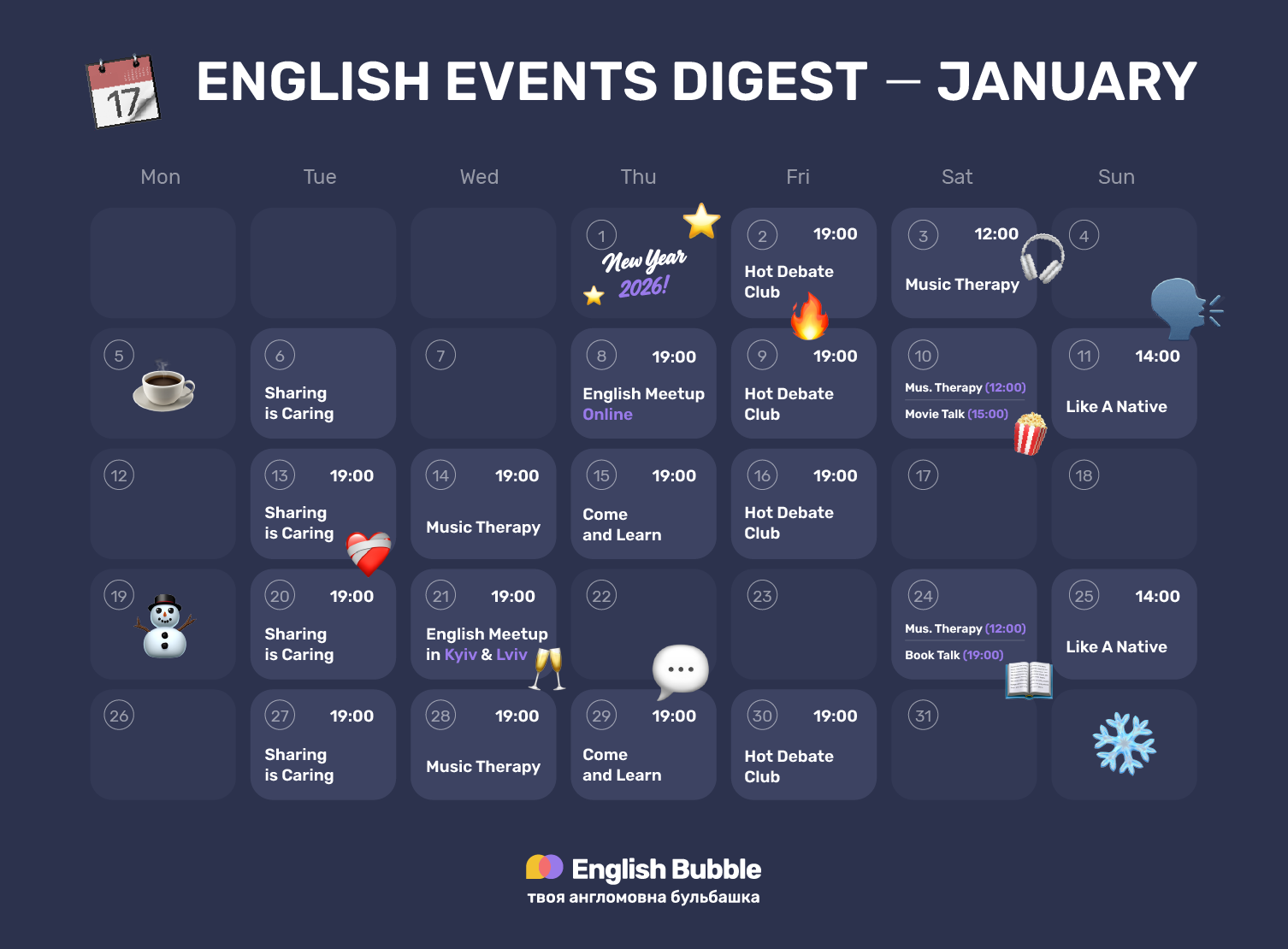 17

ENGLISH EVENTS DIGEST — JANUARY

| Mon | Tue | Wed | Thu | Fri | Sat | Sun |
|---|---|---|---|---|---|---|
| | | | 1 New Year 2026! | 2 19:00 Hot Debate Club | 3 12:00 Music Therapy | 4 |
| 5 | 6 Sharing is Caring | 7 | 8 19:00 English Meetup Online | 9 19:00 Hot Debate Club | 10 Mus. Therapy (12:00) Movie Talk (15:00) | 11 14:00 Like A Native |
| 12 | 13 19:00 Sharing is Caring | 14 19:00 Music Therapy | 15 19:00 Come and Learn | 16 19:00 Hot Debate Club | 17 | 18 |
| 19 | 20 19:00 Sharing is Caring | 21 19:00 English Meetup in Kyiv & Lviv | 22 | 23 | 24 Mus. Therapy (12:00) Book Talk (19:00) | 25 14:00 Like A Native |
| 26 | 27 19:00 Sharing is Caring | 28 19:00 Music Therapy | 29 19:00 Come and Learn | 30 19:00 Hot Debate Club | 31 | |

English Bubble
твоя англомовна бульбашка